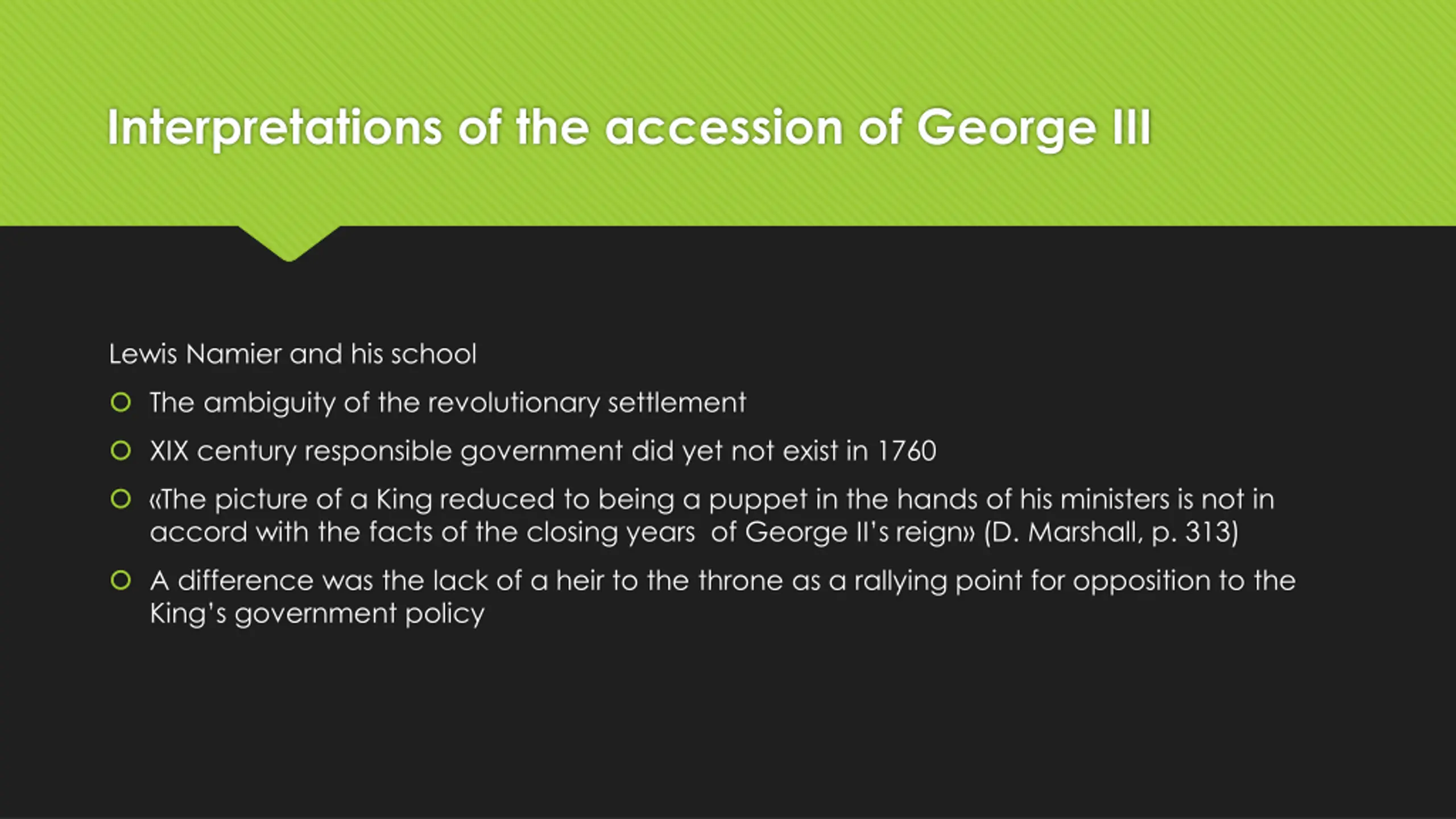 Interpretations of the accession of George III

Lewis Namier and his school

- The ambiguity of the revolutionary settlement
- XIX century responsible government did yet not exist in 1760
- «The picture of a King reduced to being a puppet in the hands of his ministers is not in accord with the facts of the closing years of George II's reign» (D. Marshall, p. 313)
- A difference was the lack of a heir to the throne as a rallying point for opposition to the King's government policy